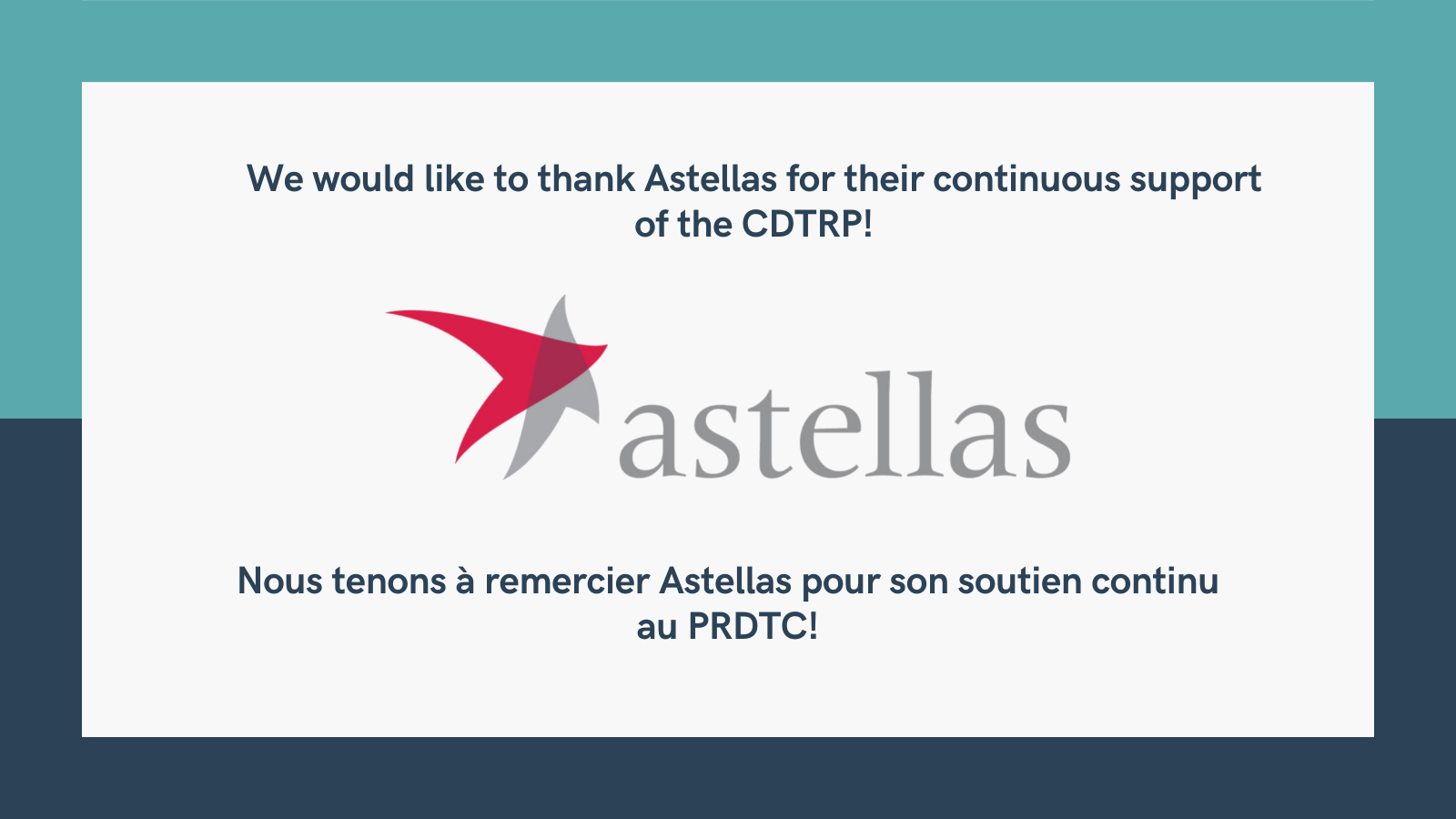 We would like to thank Astellas for their continuous support of the CDTRP!

astellas

Nous tenons à remercier Astellas pour son soutien continu au PRDTC!